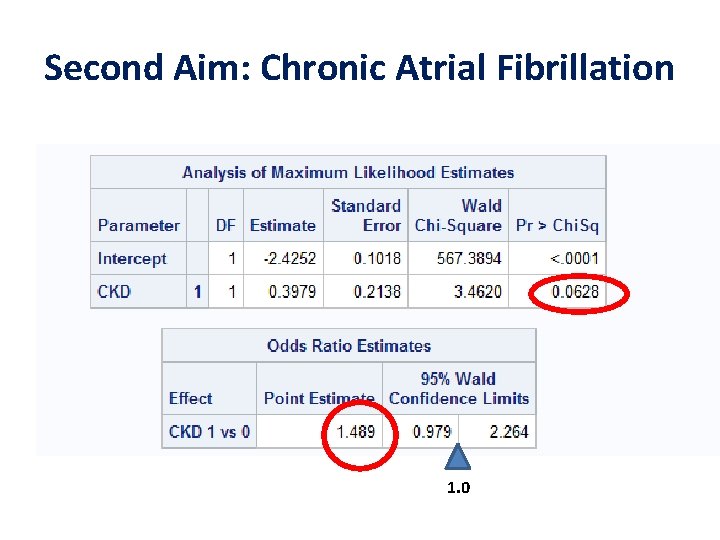 Second Aim: Chronic Atrial Fibrillation

Analysis of Maximum Likelihood Estimates

| Parameter | | DF | Estimate | Standard Error | Wald Chi-Square | Pr > ChiSq |
|---|---|---|---|---|---|---|
| Intercept | | 1 | -2.4252 | 0.1018 | 567.3894 | <.0001 |
| CKD | 1 | 1 | 0.3979 | 0.2138 | 3.4620 | 0.0628 |

Odds Ratio Estimates

| Effect | Point Estimate | 95% Wald Confidence Limits | |
|---|---|---|---|
| CKD 1 vs 0 | 1.489 | 0.979 | 2.264 |

1.0